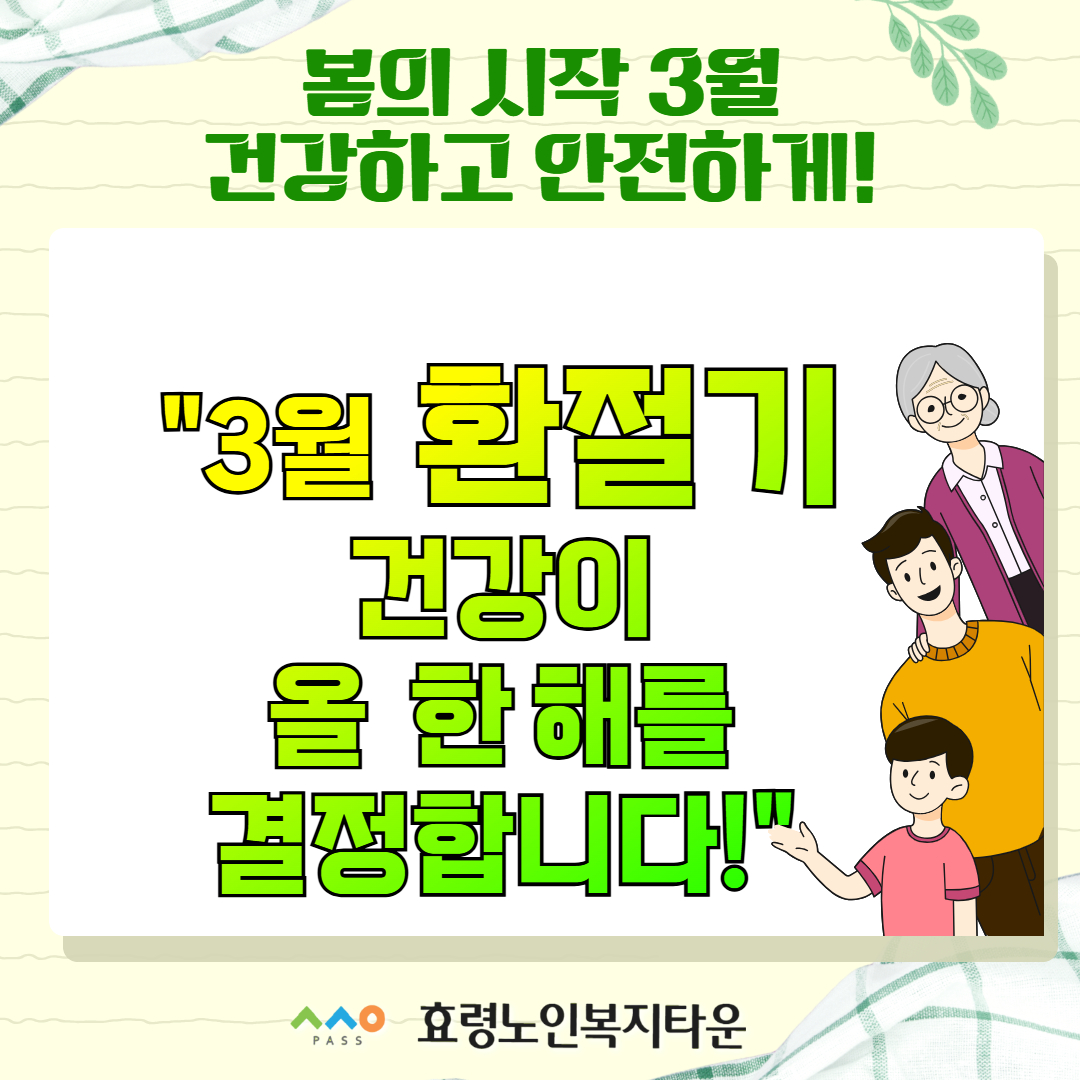 봄의 시작 3월
건강하고 안전하게!

"3월 환절기
건강이
올 한 해를
결정합니다!"

PASS 효령노인복지타운